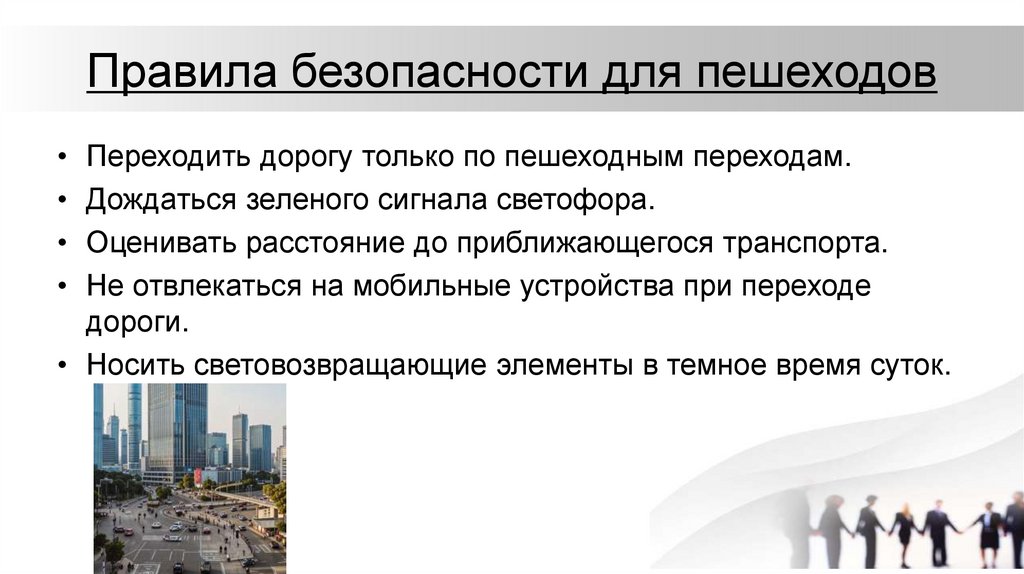 Правила безопасности для пешеходов

• Переходить дорогу только по пешеходным переходам.
• Дождаться зеленого сигнала светофора.
• Оценивать расстояние до приближающегося транспорта.
• Не отвлекаться на мобильные устройства при переходе дороги.
• Носить световозвращающие элементы в темное время суток.